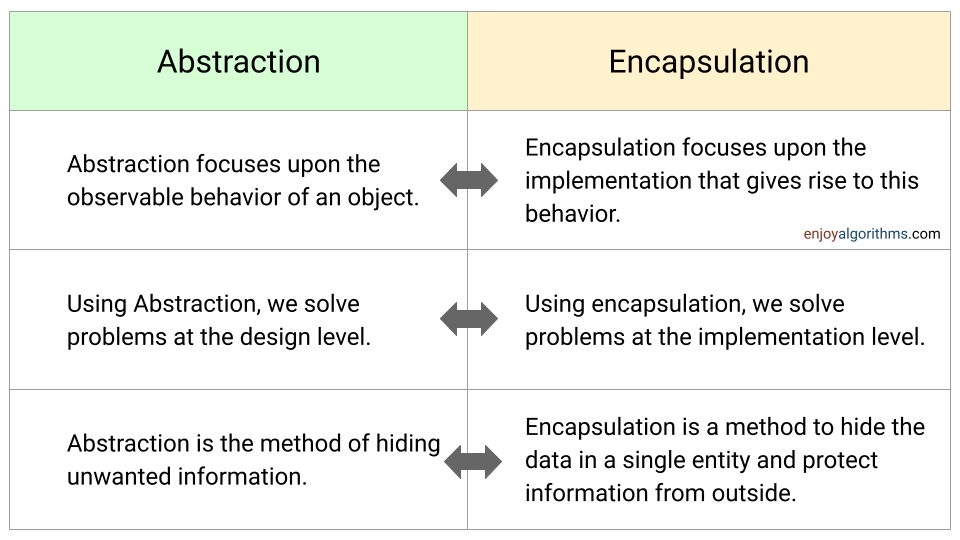 | Abstraction | Encapsulation |
|---|---|
| Abstraction focuses upon the observable behavior of an object. | Encapsulation focuses upon the implementation that gives rise to this behavior. enjoyalgorithms.com |
| Using Abstraction, we solve problems at the design level. | Using encapsulation, we solve problems at the implementation level. |
| Abstraction is the method of hiding unwanted information. | Encapsulation is a method to hide the data in a single entity and protect information from outside. |